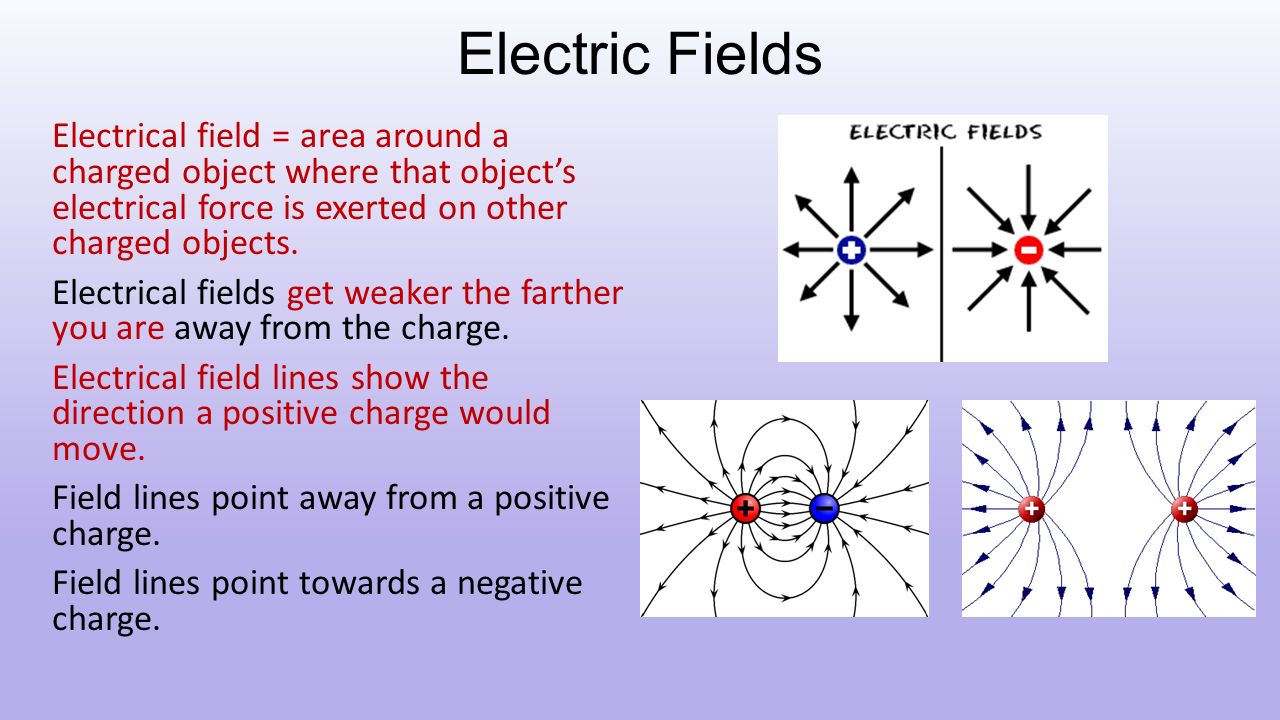 Electric Fields

Electrical field = area around a charged object where that object's electrical force is exerted on other charged objects.

Electrical fields get weaker the farther you are away from the charge.

Electrical field lines show the direction a positive charge would move.

Field lines point away from a positive charge.

Field lines point towards a negative charge.

ELECTRIC FIELDS

+

−

+

−

+

+